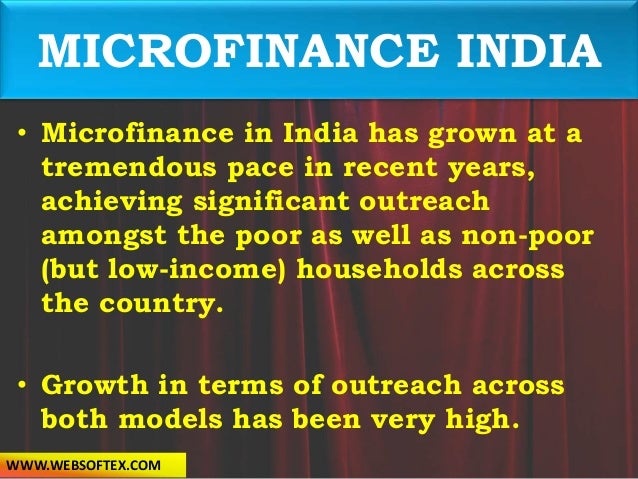 MICROFINANCE INDIA

• Microfinance in India has grown at a tremendous pace in recent years, achieving significant outreach amongst the poor as well as non-poor (but low-income) households across the country.

• Growth in terms of outreach across both models has been very high.

WWW.WEBSOFTEX.COM